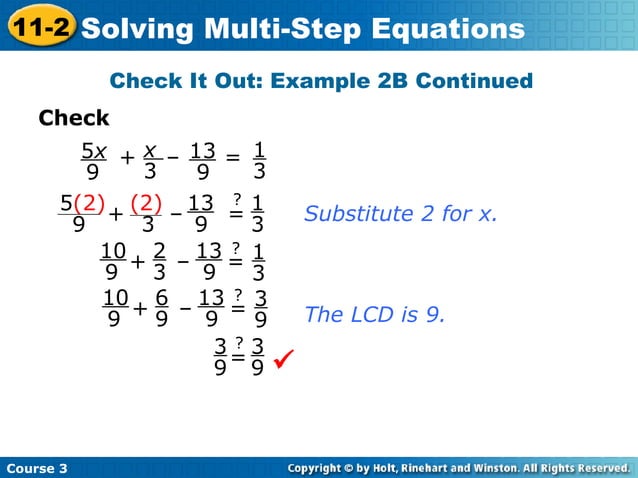 11-2 Solving Multi-Step Equations

Check It Out: Example 2B Continued

Check

$\frac{5x}{9} + \frac{x}{3} - \frac{13}{9} = \frac{1}{3}$

$\frac{5(2)}{9} + \frac{(2)}{3} - \frac{13}{9} \stackrel{?}{=} \frac{1}{3}$ Substitute 2 for x.

$\frac{10}{9} + \frac{2}{3} - \frac{13}{9} \stackrel{?}{=} \frac{1}{3}$

$\frac{10}{9} + \frac{6}{9} - \frac{13}{9} \stackrel{?}{=} \frac{3}{9}$ The LCD is 9.

$\frac{3}{9} \stackrel{?}{=} \frac{3}{9}$ ✓

Course 3

Copyright © by Holt, Rinehart and Winston. All Rights Reserved.